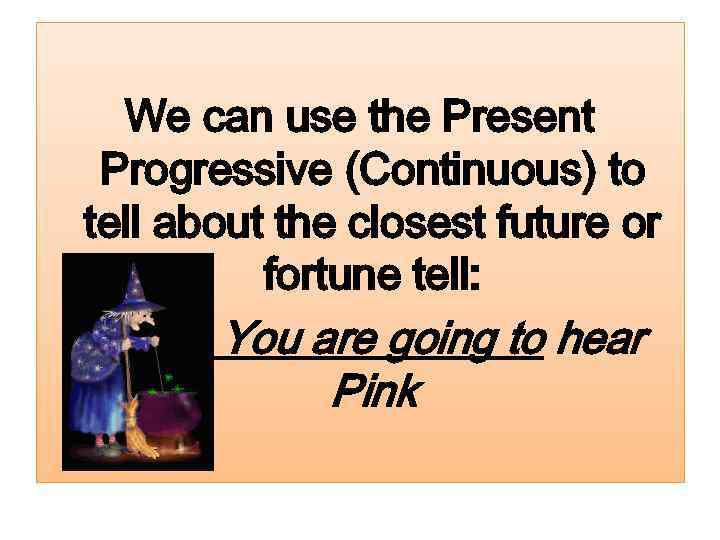 We can use the Present Progressive (Continuous) to tell about the closest future or fortune tell:

You are going to hear Pink